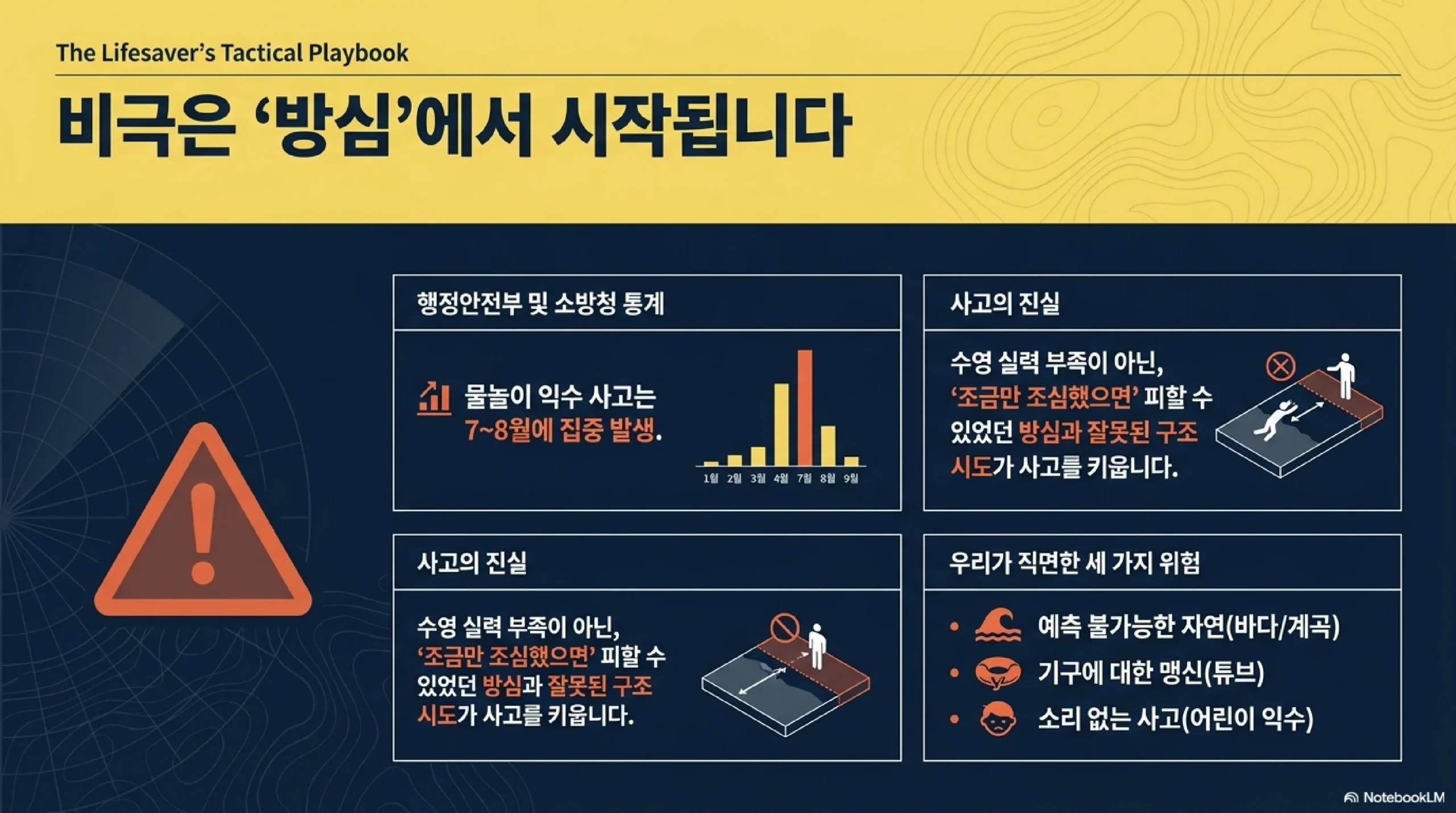 The Lifesaver's Tactical Playbook

비극은 '방심'에서 시작됩니다

행정안전부 및 소방청 통계

물놀이 익수 사고는 7~8월에 집중 발생.

1월 2월 3월 4월 7월 8월 9월

사고의 진실

수영 실력 부족이 아닌, '조금만 조심했으면' 피할 수 있었던 방심과 잘못된 구조 시도가 사고를 키웁니다.

사고의 진실

수영 실력 부족이 아닌, '조금만 조심했으면' 피할 수 있었던 방심과 잘못된 구조 시도가 사고를 키웁니다.

우리가 직면한 세 가지 위험

• 예측 불가능한 자연(바다/계곡)
• 기구에 대한 맹신(튜브)
• 소리 없는 사고(어린이 익수)

NotebookLM